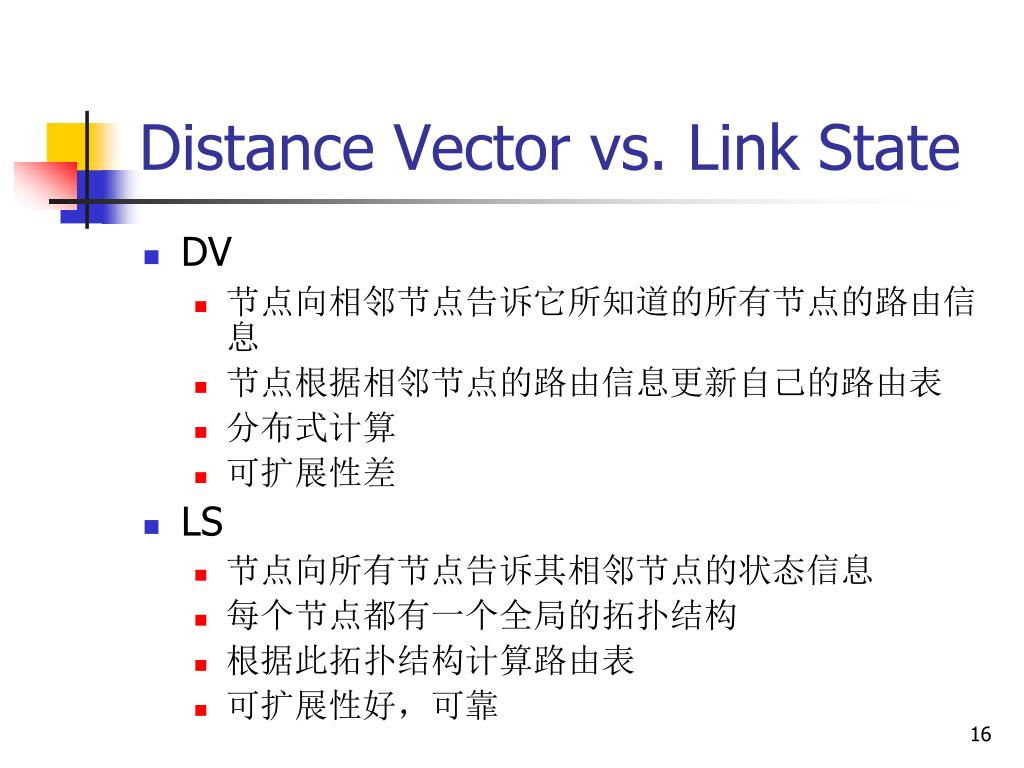 Distance Vector vs. Link State

- DV
  - 节点向相邻节点告诉它所知道的所有节点的路由信息
  - 节点根据相邻节点的路由信息更新自己的路由表
  - 分布式计算
  - 可扩展性差
- LS
  - 节点向所有节点告诉其相邻节点的状态信息
  - 每个节点都有一个全局的拓扑结构
  - 根据此拓扑结构计算路由表
  - 可扩展性好，可靠

16